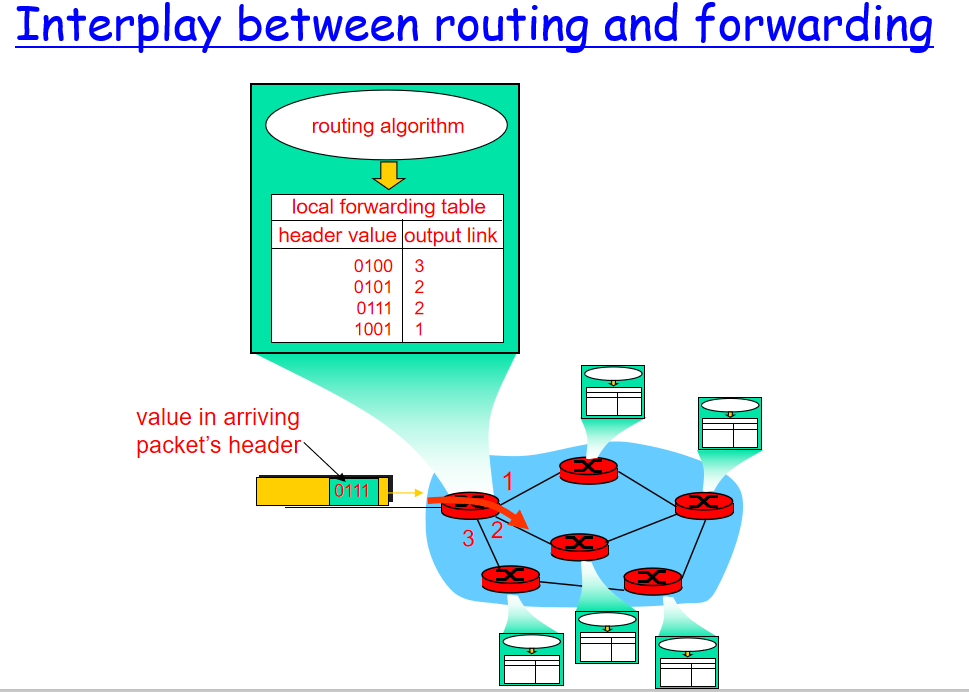 Interplay between routing and forwarding

routing algorithm

local forwarding table

| header value | output link |
|---|---|
| 0100 | 3 |
| 0101 | 2 |
| 0111 | 2 |
| 1001 | 1 |

value in arriving packet's header

0111

1

2

3